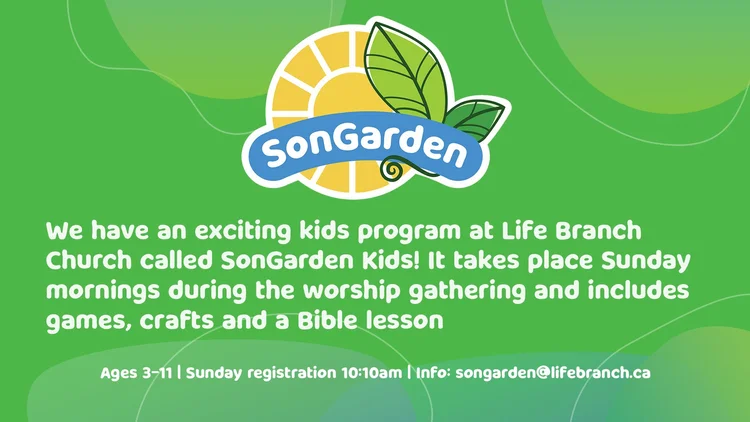 SonGarden

We have an exciting kids program at Life Branch Church called SonGarden Kids! It takes place Sunday mornings during the worship gathering and includes games, crafts and a Bible lesson

Ages 3-11 | Sunday registration 10:10am | Info: songarden@lifebranch.ca